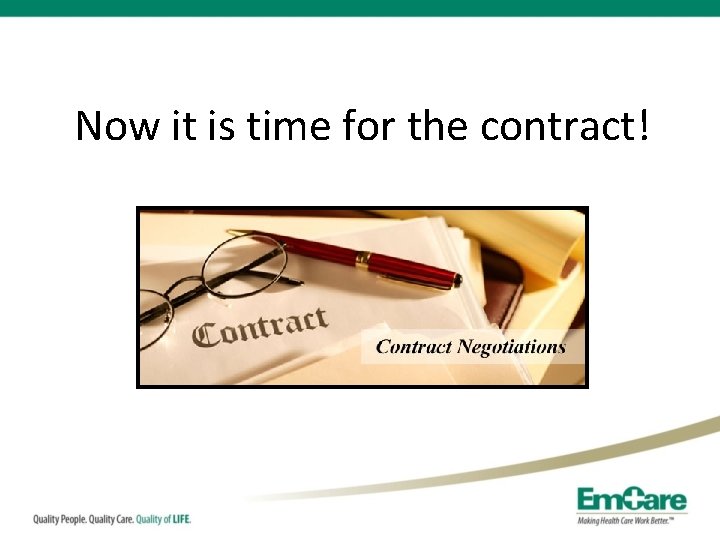 Now it is time for the contract!

Contract

Contract Negotiations

Quality People. Quality Care. Quality of LIFE.

EmCare
Making Health Care Work Better.™